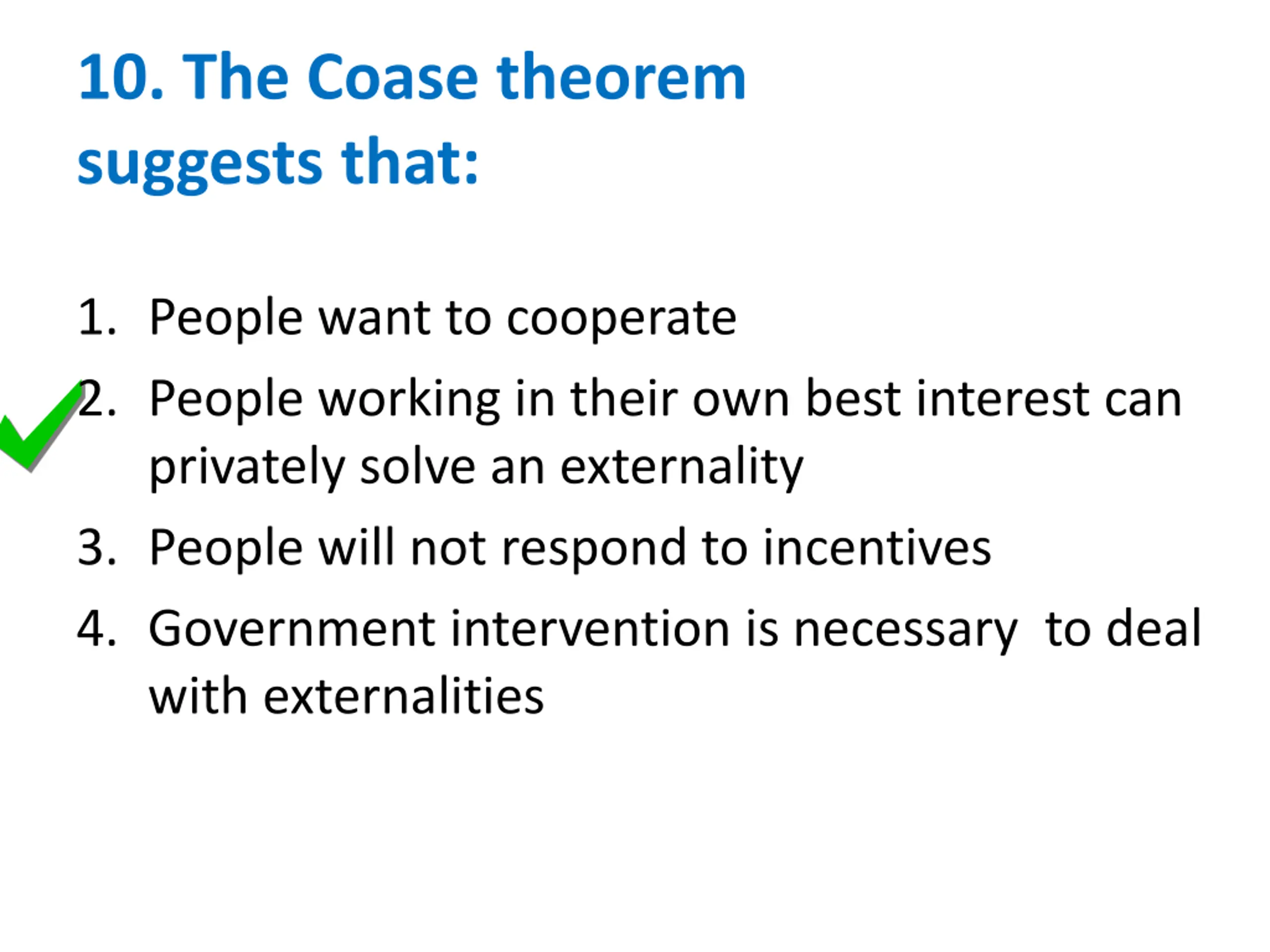 10. The Coase theorem suggests that:

1. People want to cooperate
2. People working in their own best interest can privately solve an externality
3. People will not respond to incentives
4. Government intervention is necessary to deal with externalities